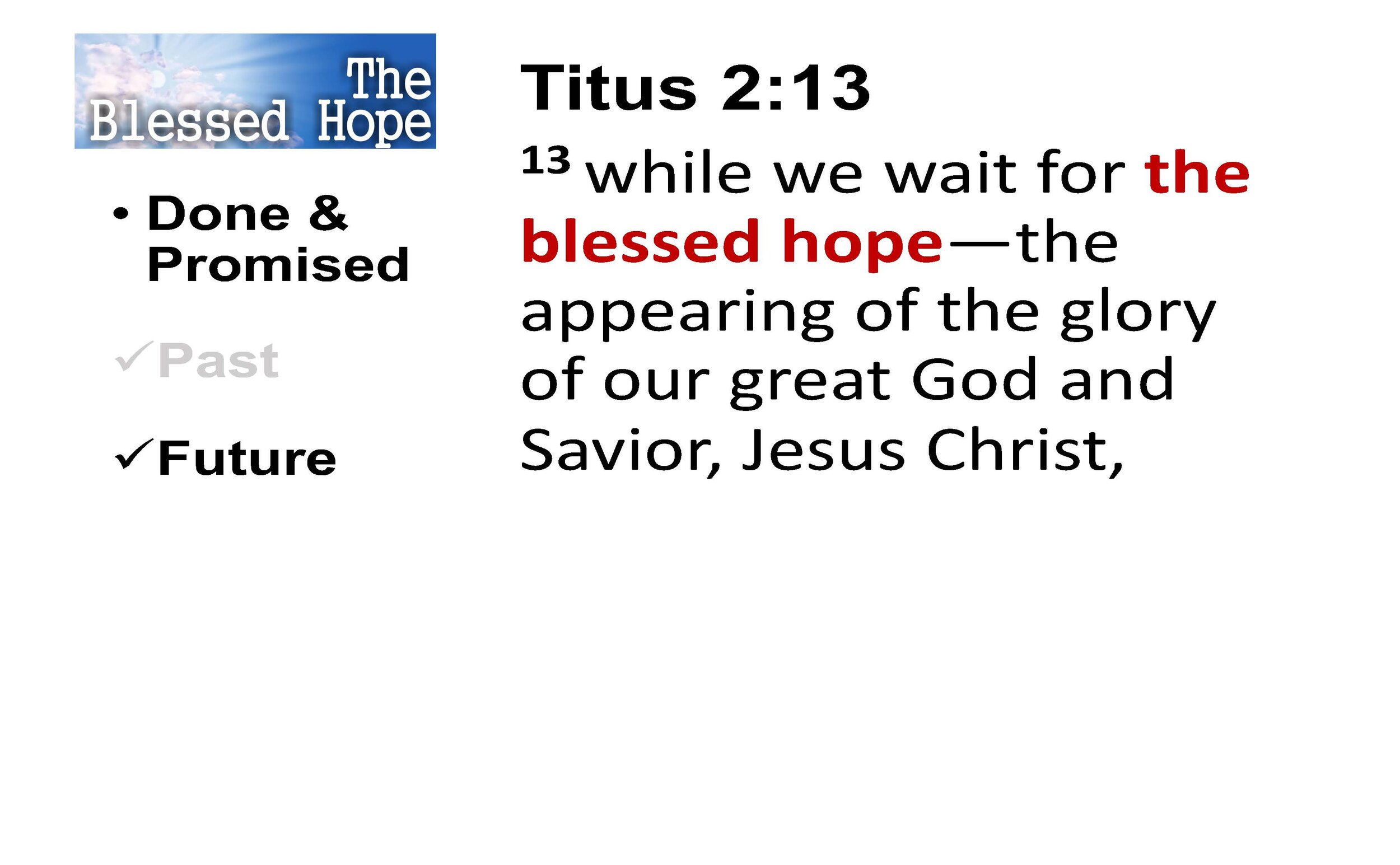 The Blessed Hope

• Done & Promised

✓Past

✓Future

Titus 2:13

$^{13}$ while we wait for the blessed hope—the appearing of the glory of our great God and Savior, Jesus Christ,